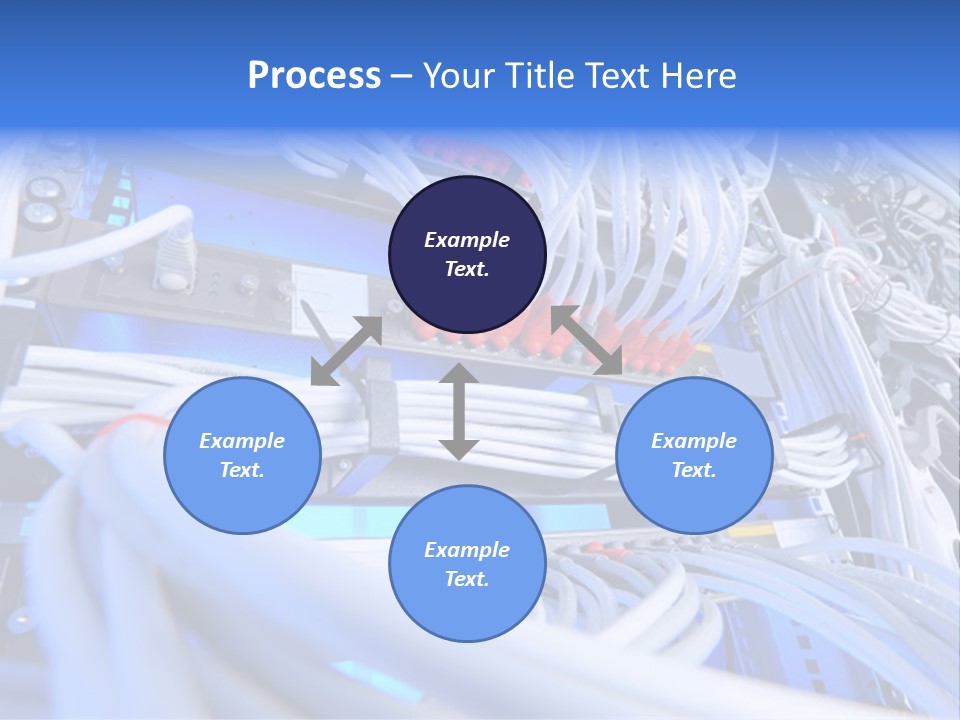 Process – Your Title Text Here

Example Text.

Example Text.

Example Text.

Example Text.